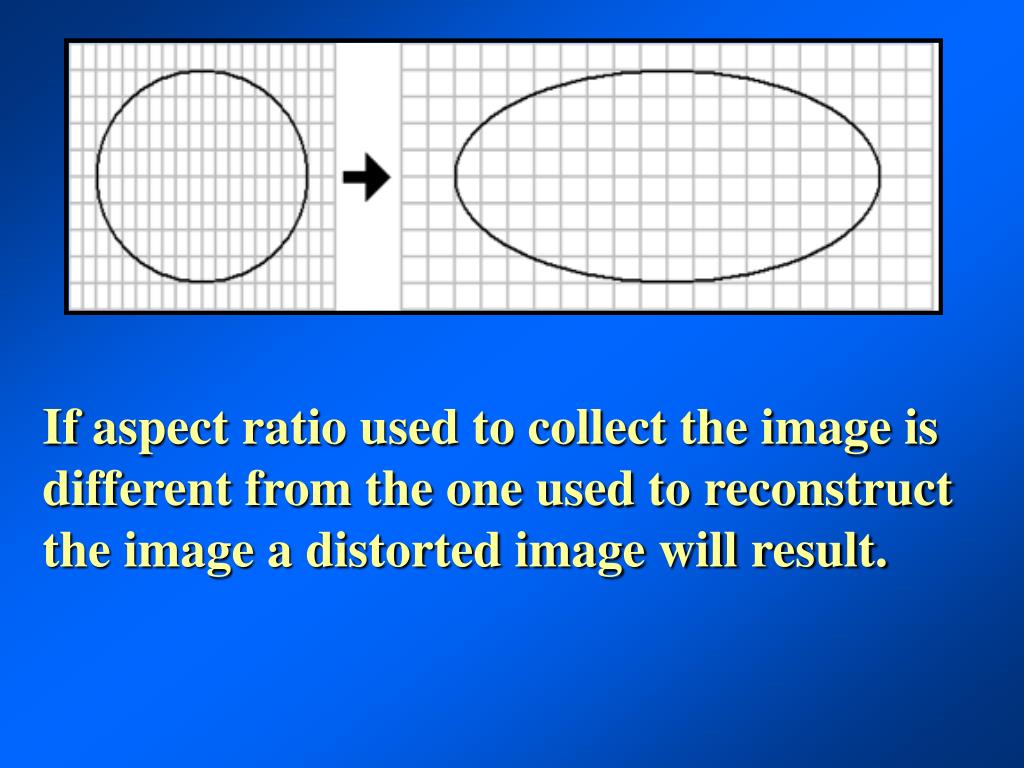 If aspect ratio used to collect the image is different from the one used to reconstruct the image a distorted image will result.